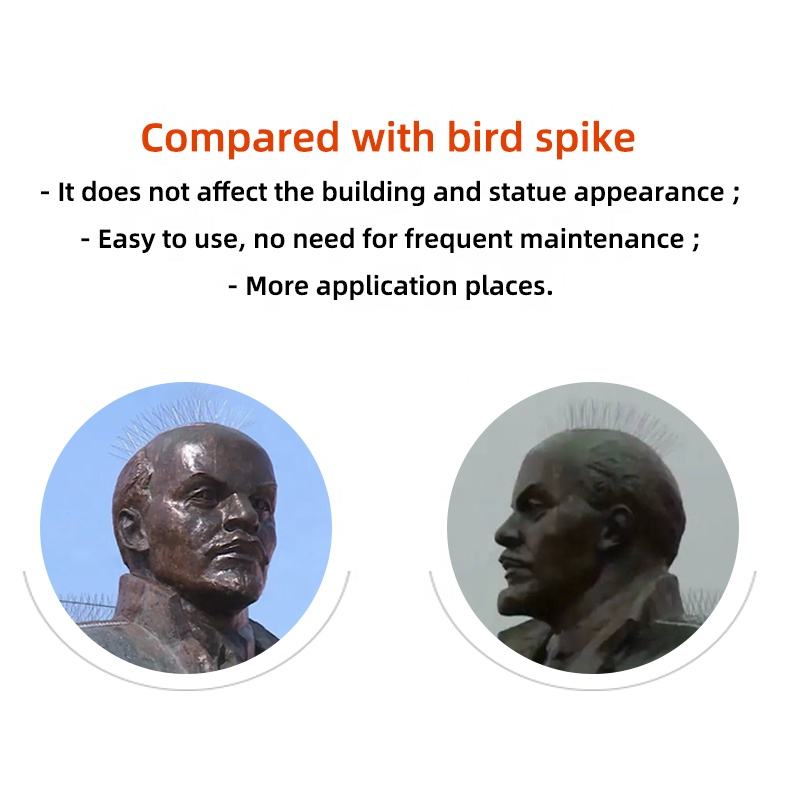 Compared with bird spike

- It does not affect the building and statue appearance ;
- Easy to use, no need for frequent maintenance ;
- More application places.